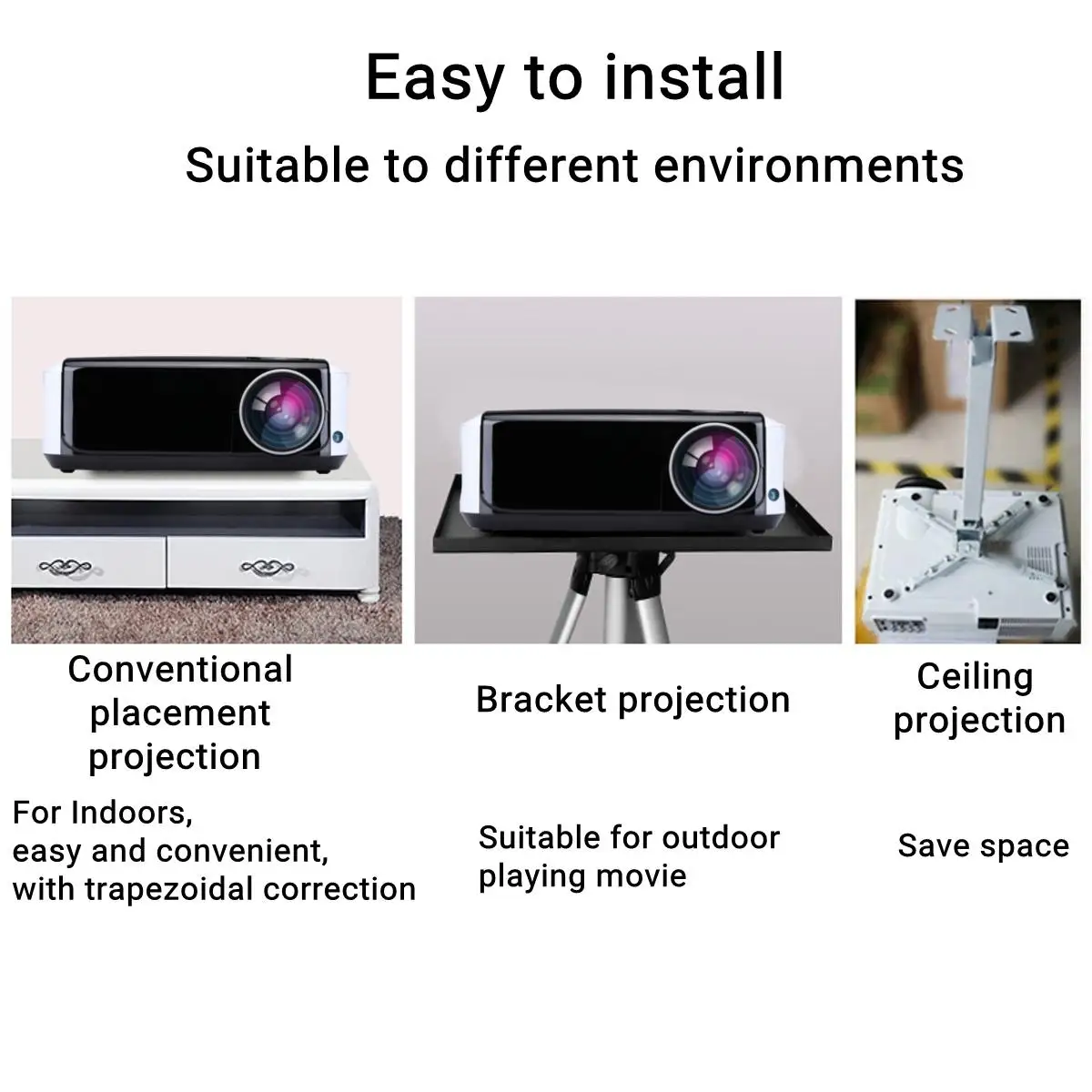 Easy to install

Suitable to different environments

Conventional placement projection

For Indoors, easy and convenient, with trapezoidal correction

Bracket projection

Suitable for outdoor playing movie

Ceiling projection

Save space